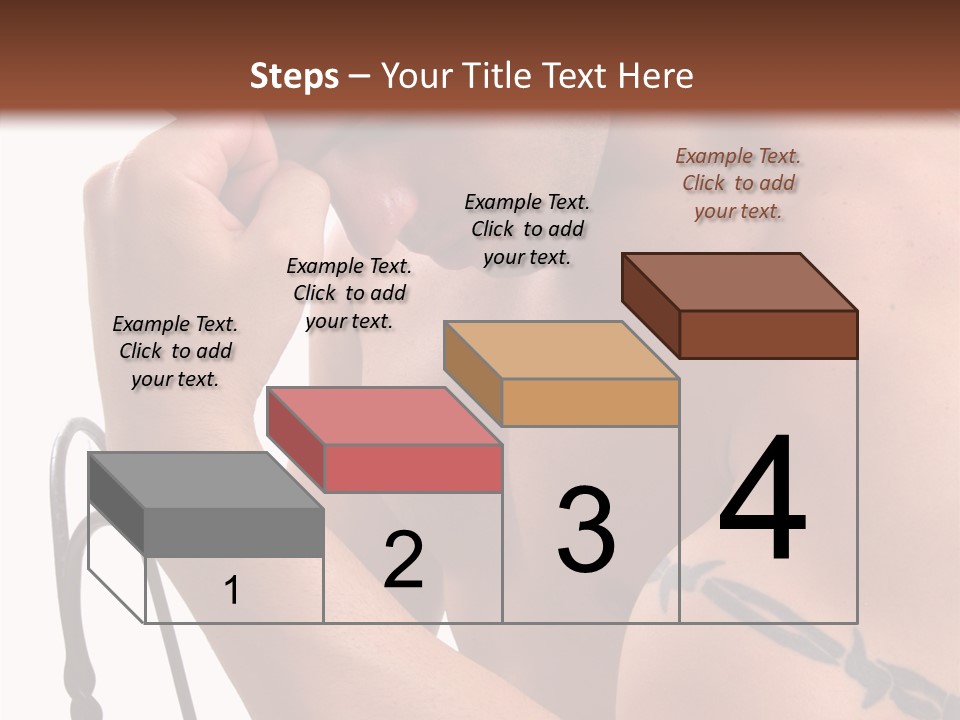 Steps – Your Title Text Here

Example Text. Click to add your text.

Example Text. Click to add your text.

Example Text. Click to add your text.

Example Text. Click to add your text.

1

2

3

4